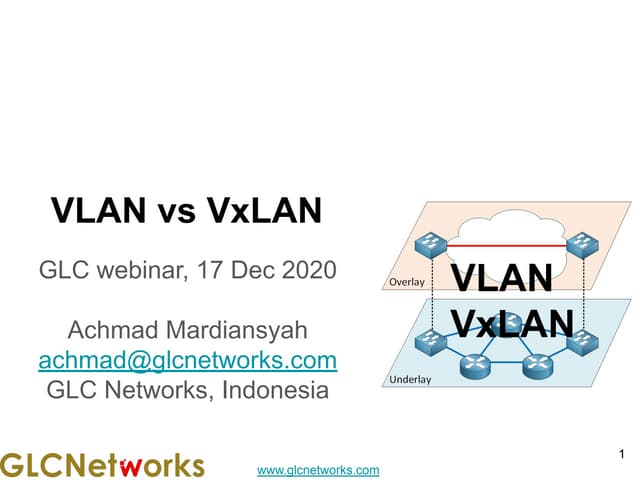 VLAN vs VxLAN

GLC webinar, 17 Dec 2020

Achmad Mardiansyah
achmad@glcnetworks.com
GLC Networks, Indonesia

Overlay

VLAN

VxLAN

Underlay

GLCNetworks

www.glcnetworks.com

1